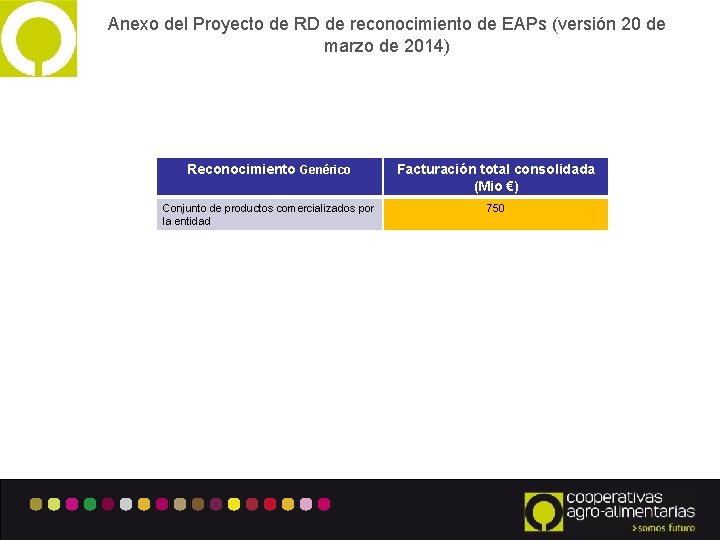 Anexo del Proyecto de RD de reconocimiento de EAPs (versión 20 de marzo de 2014)

| Reconocimiento Genérico | Facturación total consolidada (Mio €) |
|---|---|
| Conjunto de productos comercializados por la entidad | 750 |

cooperativas
agro-alimentarias
>somos futuro